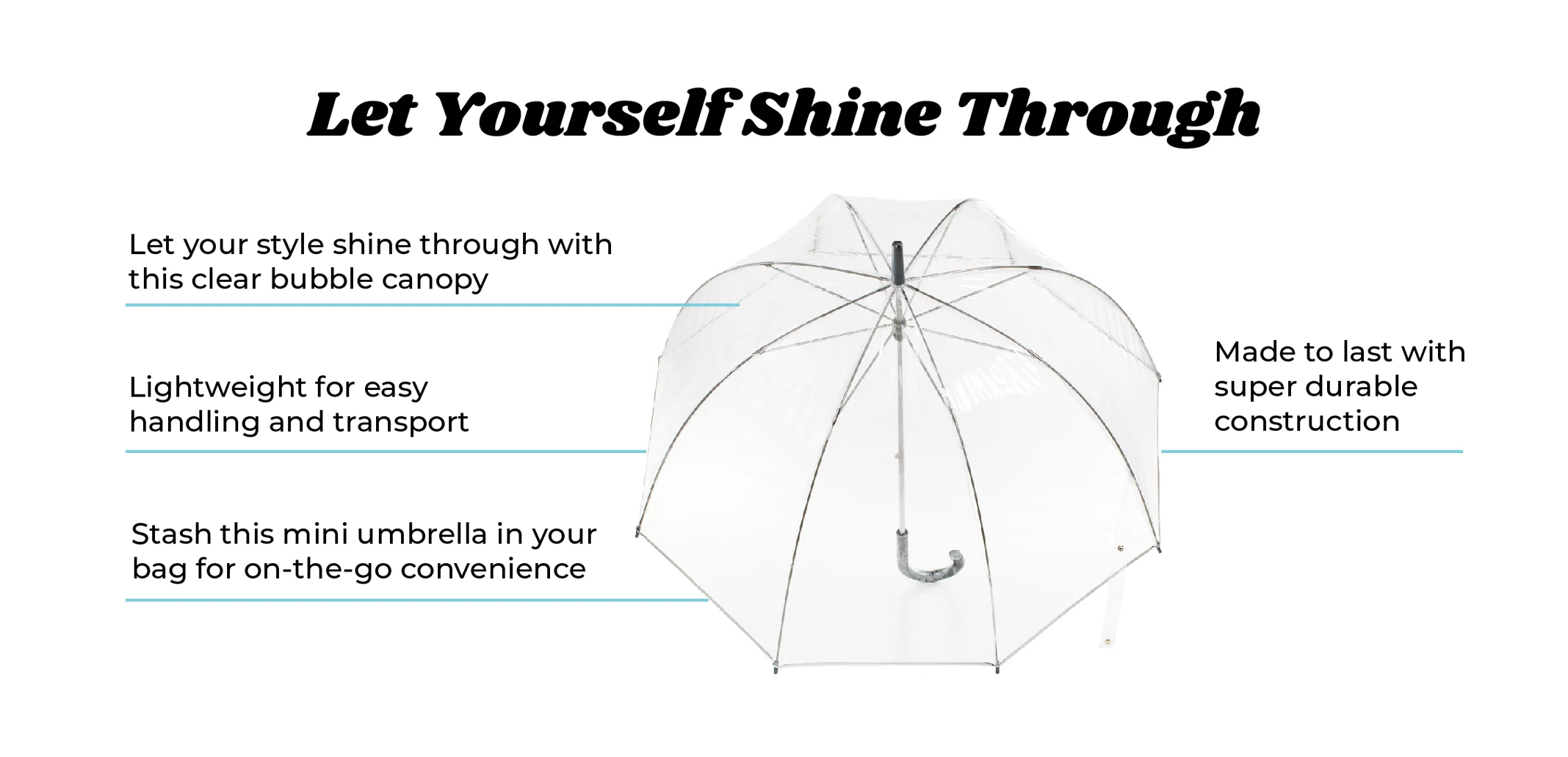 Let Yourself Shine Through

Let your style shine through with this clear bubble canopy

Lightweight for easy handling and transport

Stash this mini umbrella in your bag for on-the-go convenience

Made to last with super durable construction